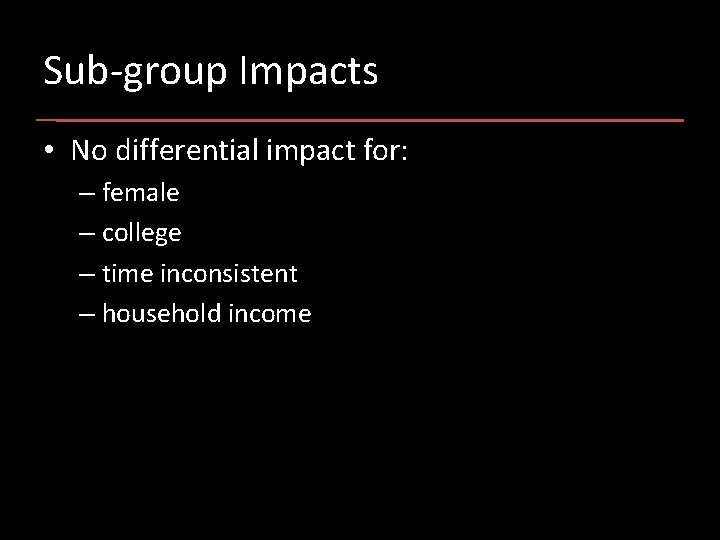 Sub-group Impacts

• No differential impact for:
– female
– college
– time inconsistent
– household income